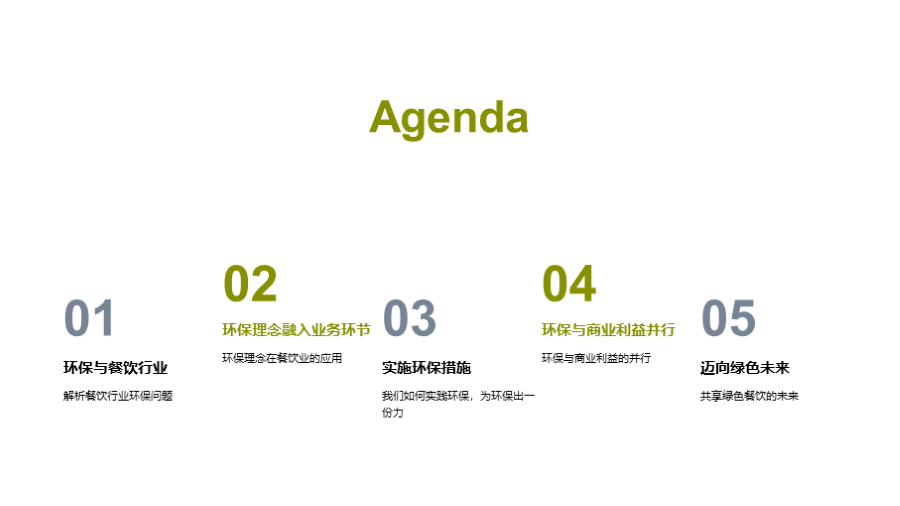 Agenda

01

环保与餐饮行业

解析餐饮行业环保问题

02

环保理念融入业务环节

环保理念在餐饮业的应用

03

实施环保措施

我们如何实践环保，为环保出一份力

04

环保与商业利益并行

环保与商业利益的并行

05

迈向绿色未来

共享绿色餐饮的未来